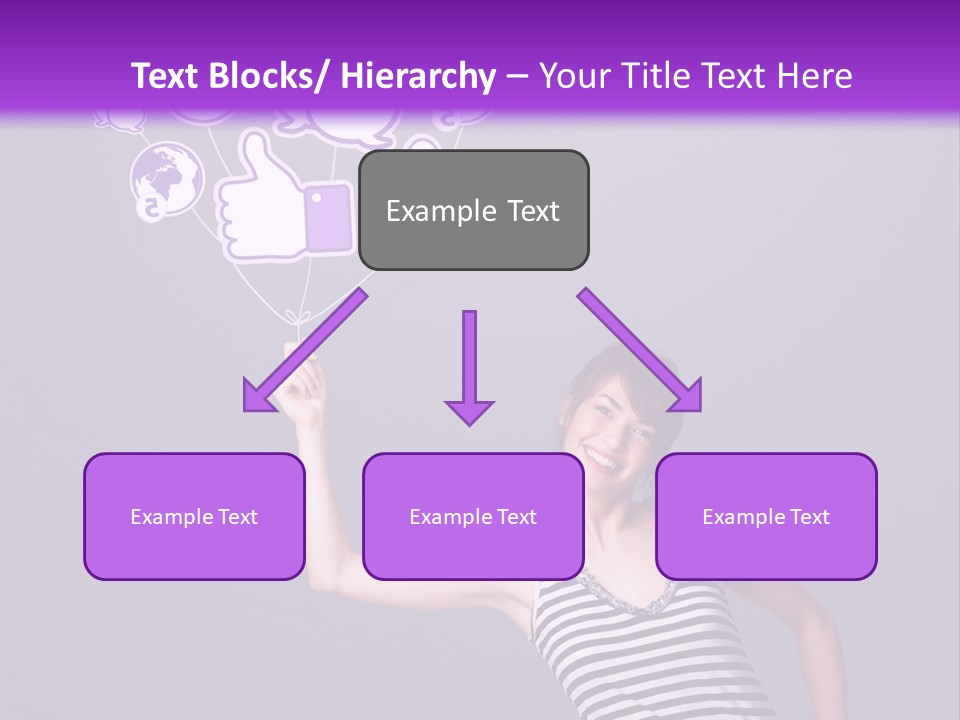 Text Blocks/ Hierarchy – Your Title Text Here

Example Text

Example Text

Example Text

Example Text